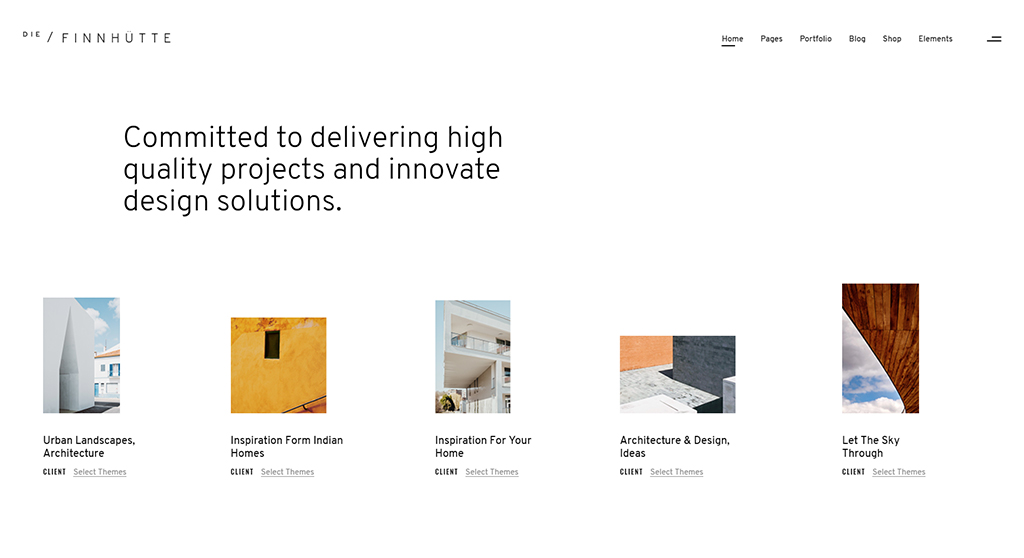 DIE / FINNHÜTTE

Home Pages Portfolio Blog Shop Elements

Committed to delivering high quality projects and innovate design solutions.

Urban Landscapes, Architecture
CLIENT Select Themes

Inspiration Form Indian Homes
CLIENT Select Themes

Inspiration For Your Home
CLIENT Select Themes

Architecture & Design, Ideas
CLIENT Select Themes

Let The Sky Through
CLIENT Select Themes